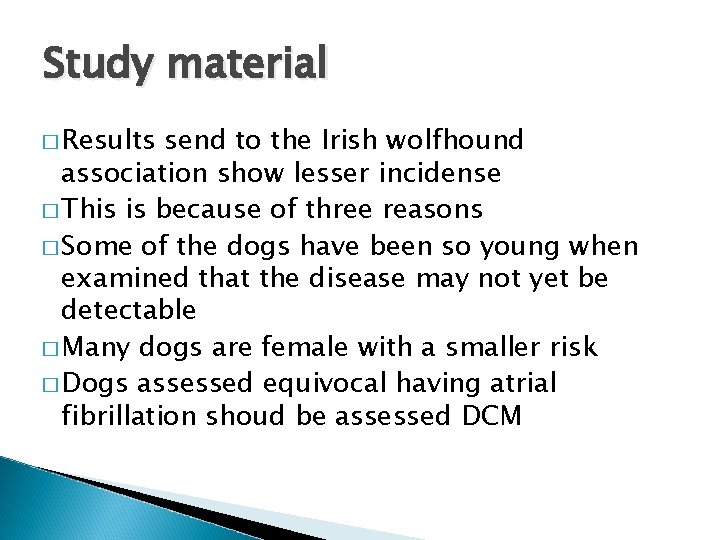 Study material

□ Results send to the Irish wolfhound association show lesser incidense

□ This is because of three reasons

□ Some of the dogs have been so young when examined that the disease may not yet be detectable

□ Many dogs are female with a smaller risk

□ Dogs assessed equivocal having atrial fibrillation shoud be assessed DCM